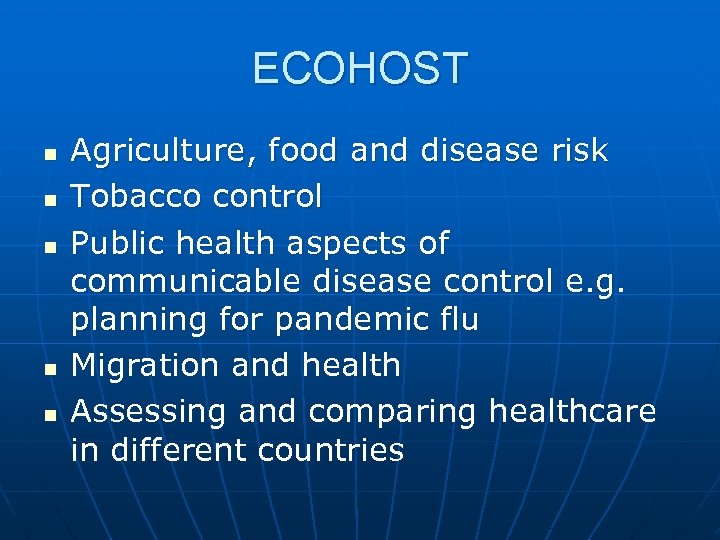 ECOHOST

- Agriculture, food and disease risk
- Tobacco control
- Public health aspects of communicable disease control e.g. planning for pandemic flu
- Migration and health
- Assessing and comparing healthcare in different countries